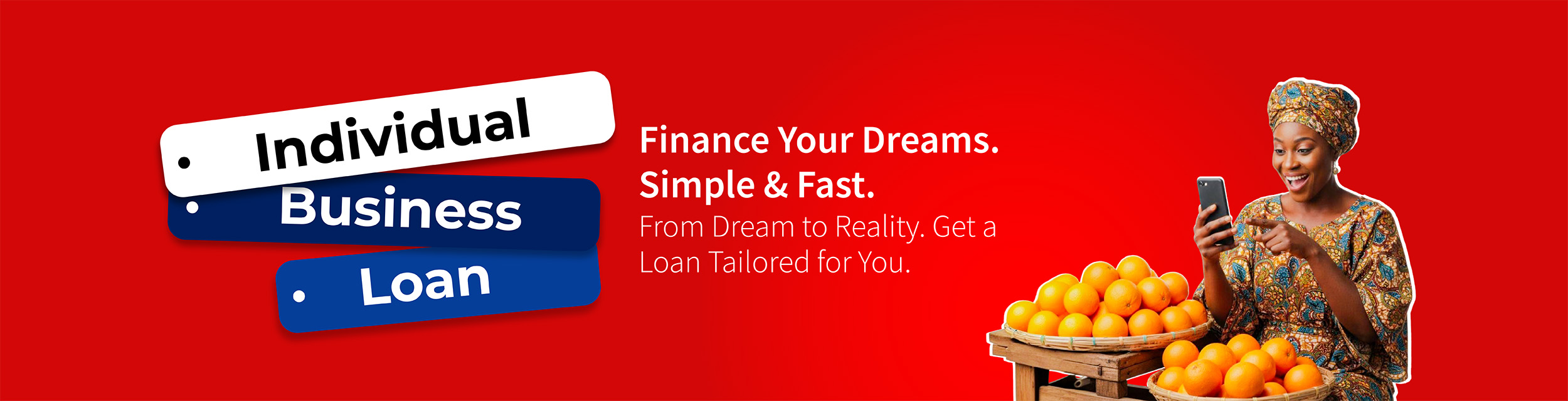 Individual
Business
Loan

Finance Your Dreams. Simple & Fast.
From Dream to Reality. Get a Loan Tailored for You.